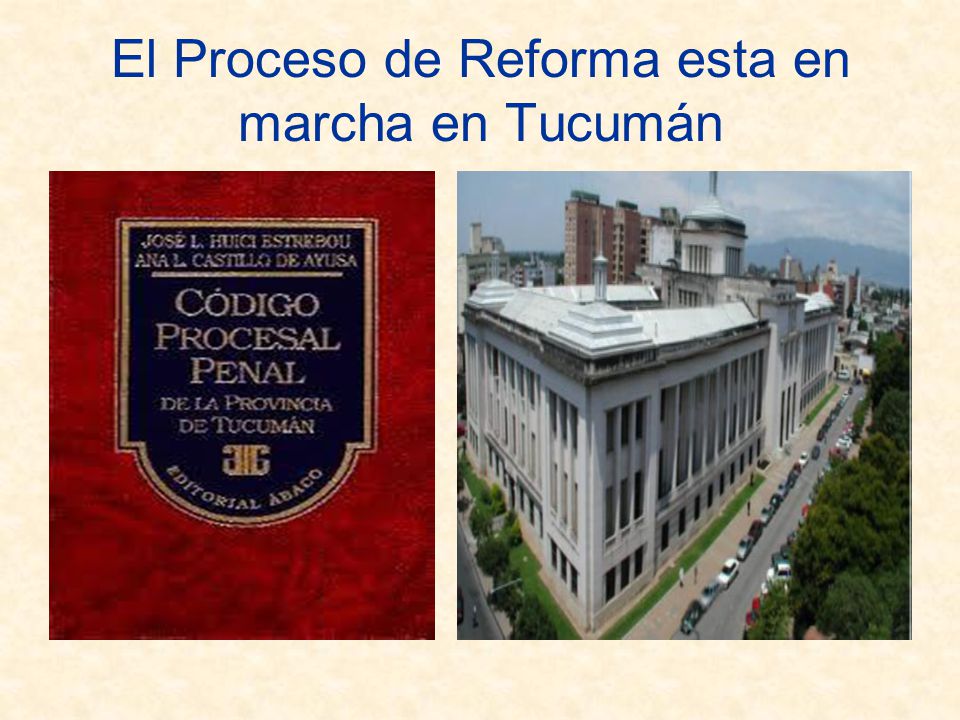 El Proceso de Reforma esta en marcha en Tucumán

JOSÉ L. HUICI ESTREBOU
ANA L. CASTILLO DE AYUSA
CÓDIGO PROCESAL PENAL
DE LA PROVINCIA DE TUCUMÁN
EDITORIAL ÁBACO